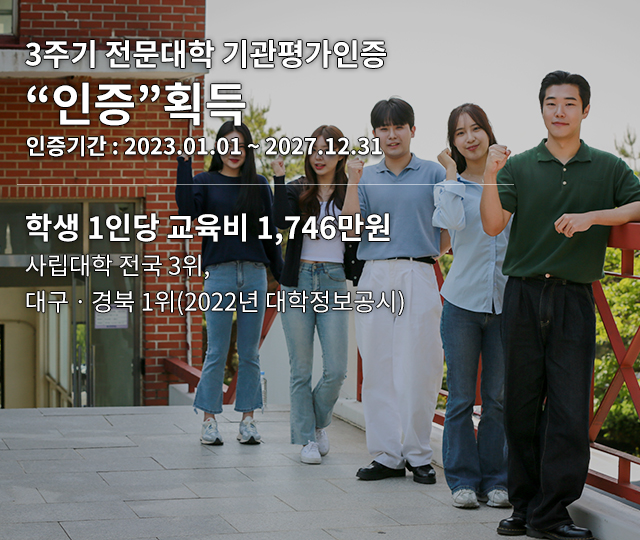 3주기 전문대학 기관평가인증
“인증”획득
인증기간 : 2023.01.01 ~ 2027.12.31

학생 1인당 교육비 1,746만원
사립대학 전국 3위,
대구 · 경북 1위(2022년 대학정보공시)